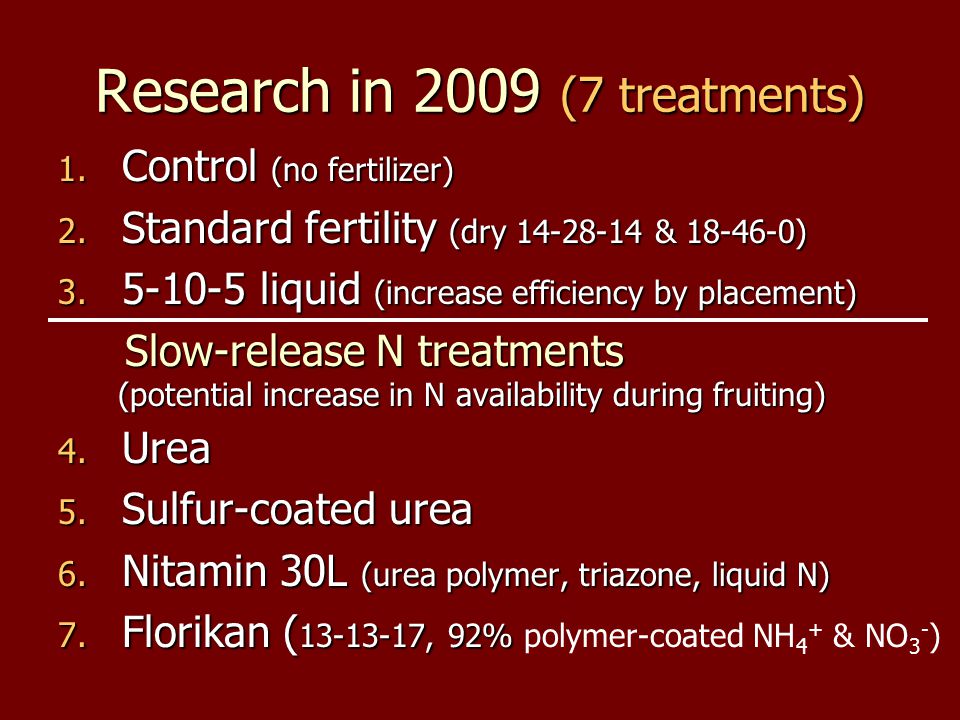 Research in 2009 (7 treatments)

1. Control (no fertilizer)
2. Standard fertility (dry 14-28-14 & 18-46-0)
3. 5-10-5 liquid (increase efficiency by placement)

Slow-release N treatments
(potential increase in N availability during fruiting)

4. Urea
5. Sulfur-coated urea
6. Nitamin 30L (urea polymer, triazone, liquid N)
7. Florikan (13-13-17, 92% polymer-coated $NH_4^+$ & $NO_3^-$)